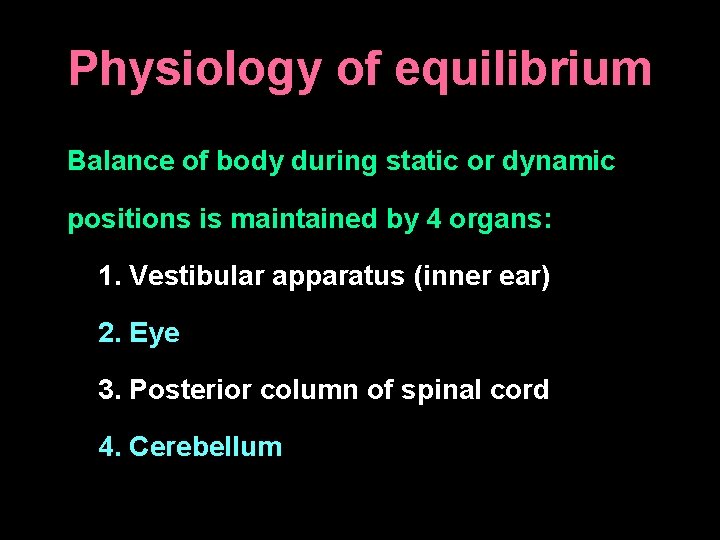 Physiology of equilibrium

Balance of body during static or dynamic positions is maintained by 4 organs:

1. Vestibular apparatus (inner ear)

2. Eye

3. Posterior column of spinal cord

4. Cerebellum